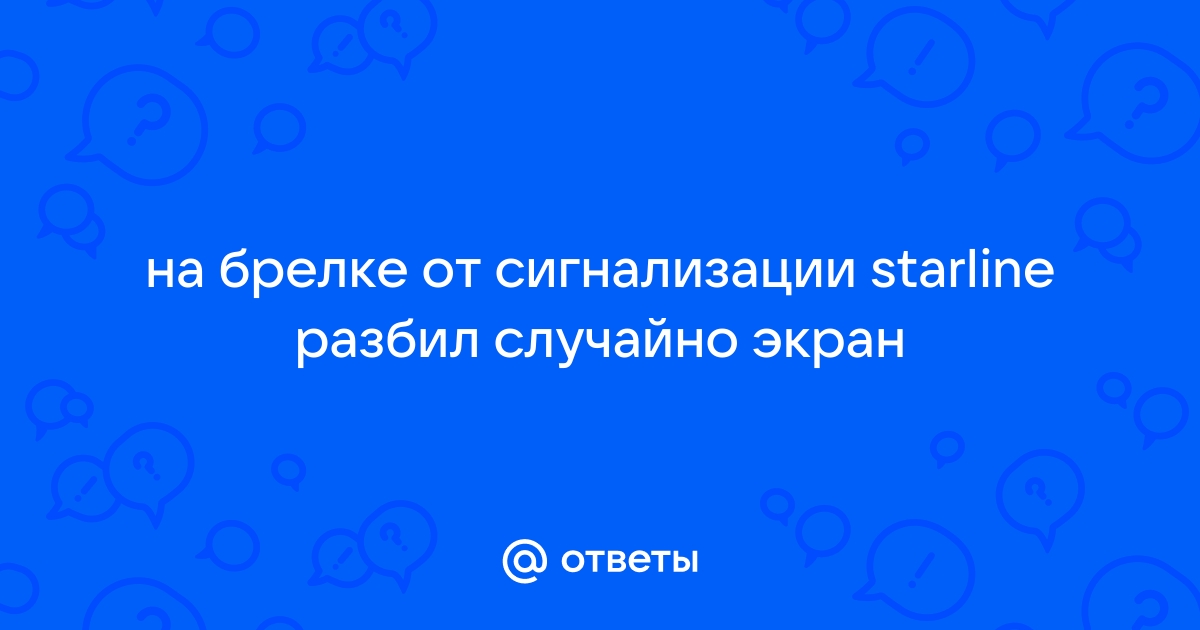 на брелке от сигнализации starline разбил случайно экран

@ ответы